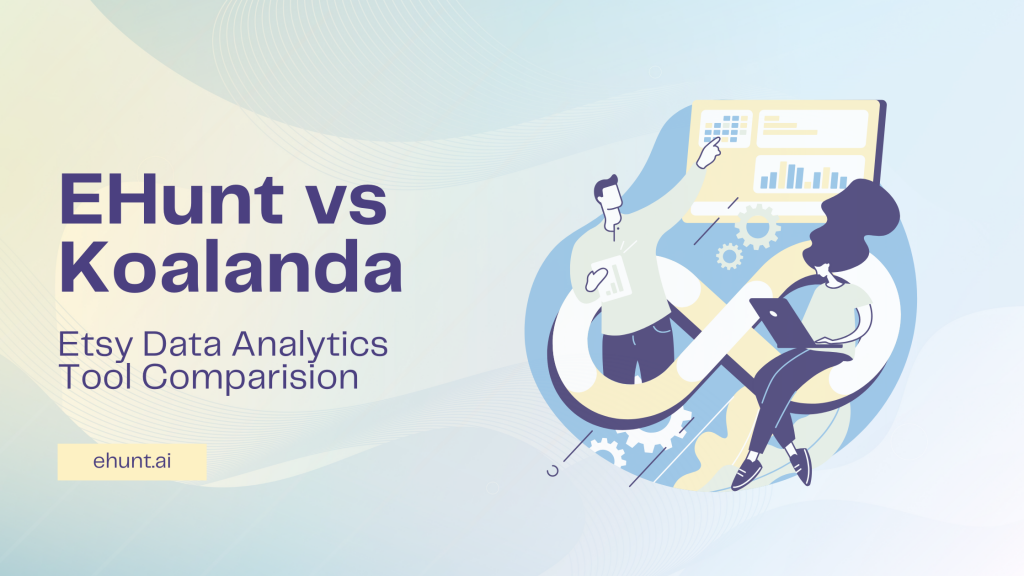 EHunt vs Koalanda

Etsy Data Analytics Tool Comparision

ehunt.ai